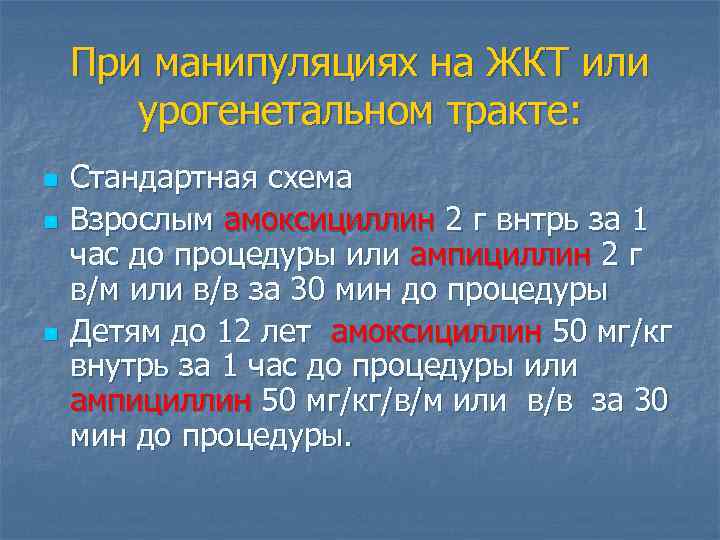 При манипуляциях на ЖКТ или урогенетальном тракте:

Стандартная схема

Взрослым амоксициллин 2 г внтрь за 1 час до процедуры или ампициллин 2 г в/м или в/в за 30 мин до процедуры

Детям до 12 лет амоксициллин 50 мг/кг внутрь за 1 час до процедуры или ампициллин 50 мг/кг/в/м или в/в за 30 мин до процедуры.